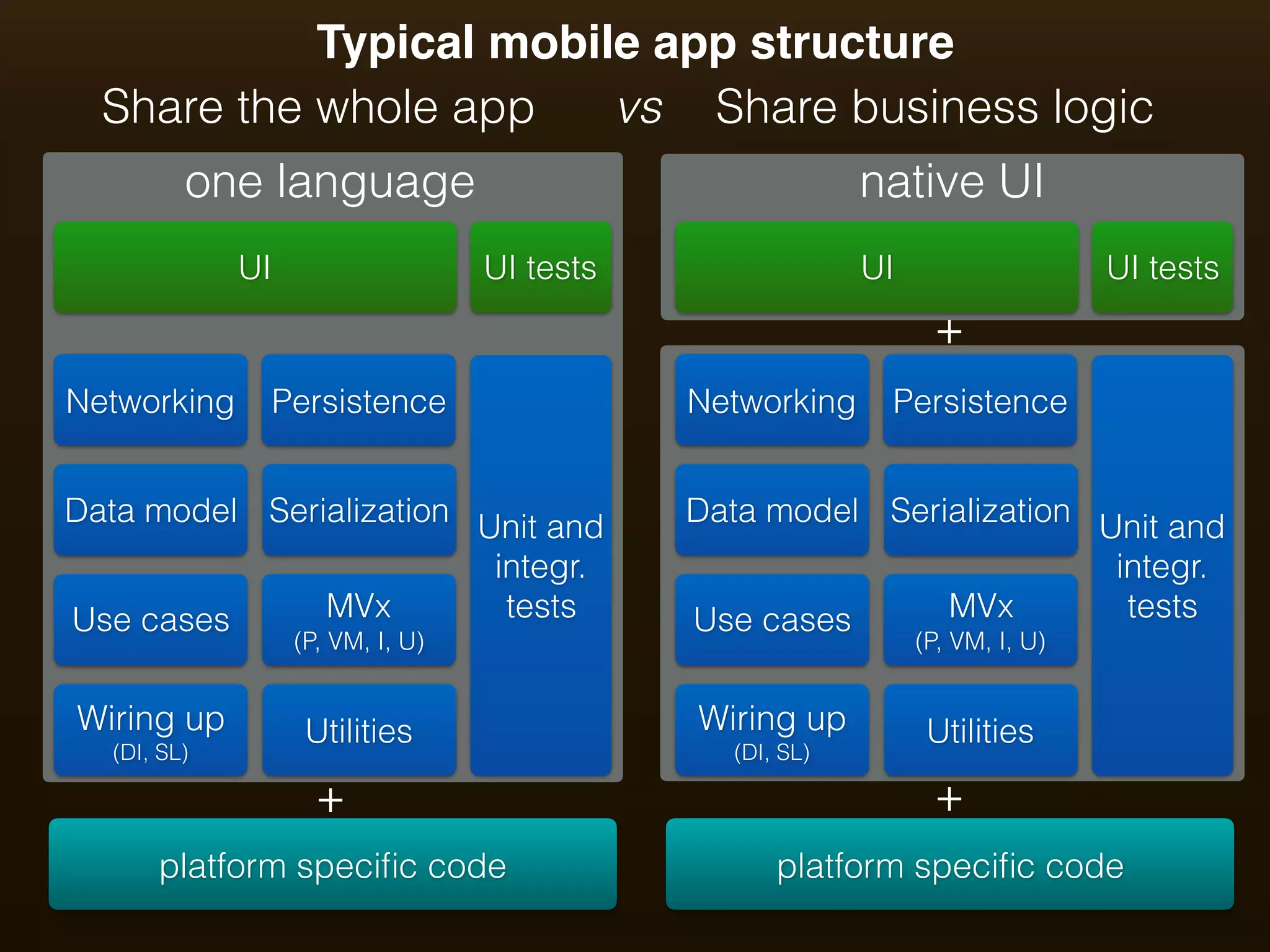 Typical mobile app structure

Share the whole app vs Share business logic

one language

UI

UI tests

Networking

Persistence

Data model

Serialization

Use cases

MVx
(P, VM, I, U)

Wiring up
(DI, SL)

Utilities

Unit and integr. tests

+

platform specific code

native UI

UI

UI tests

+

Networking

Persistence

Data model

Serialization

Use cases

MVx
(P, VM, I, U)

Wiring up
(DI, SL)

Utilities

Unit and integr. tests

+

platform specific code